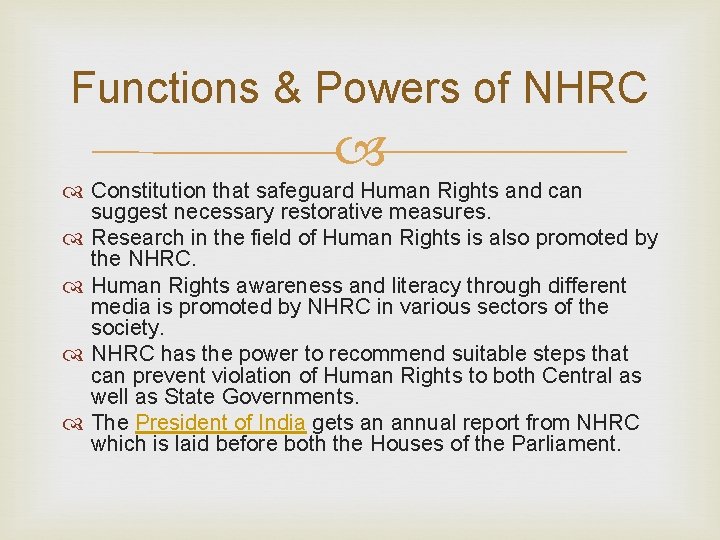 Functions & Powers of NHRC

Constitution that safeguard Human Rights and can suggest necessary restorative measures.

Research in the field of Human Rights is also promoted by the NHRC.

Human Rights awareness and literacy through different media is promoted by NHRC in various sectors of the society.

NHRC has the power to recommend suitable steps that can prevent violation of Human Rights to both Central as well as State Governments.

The President of India gets an annual report from NHRC which is laid before both the Houses of the Parliament.